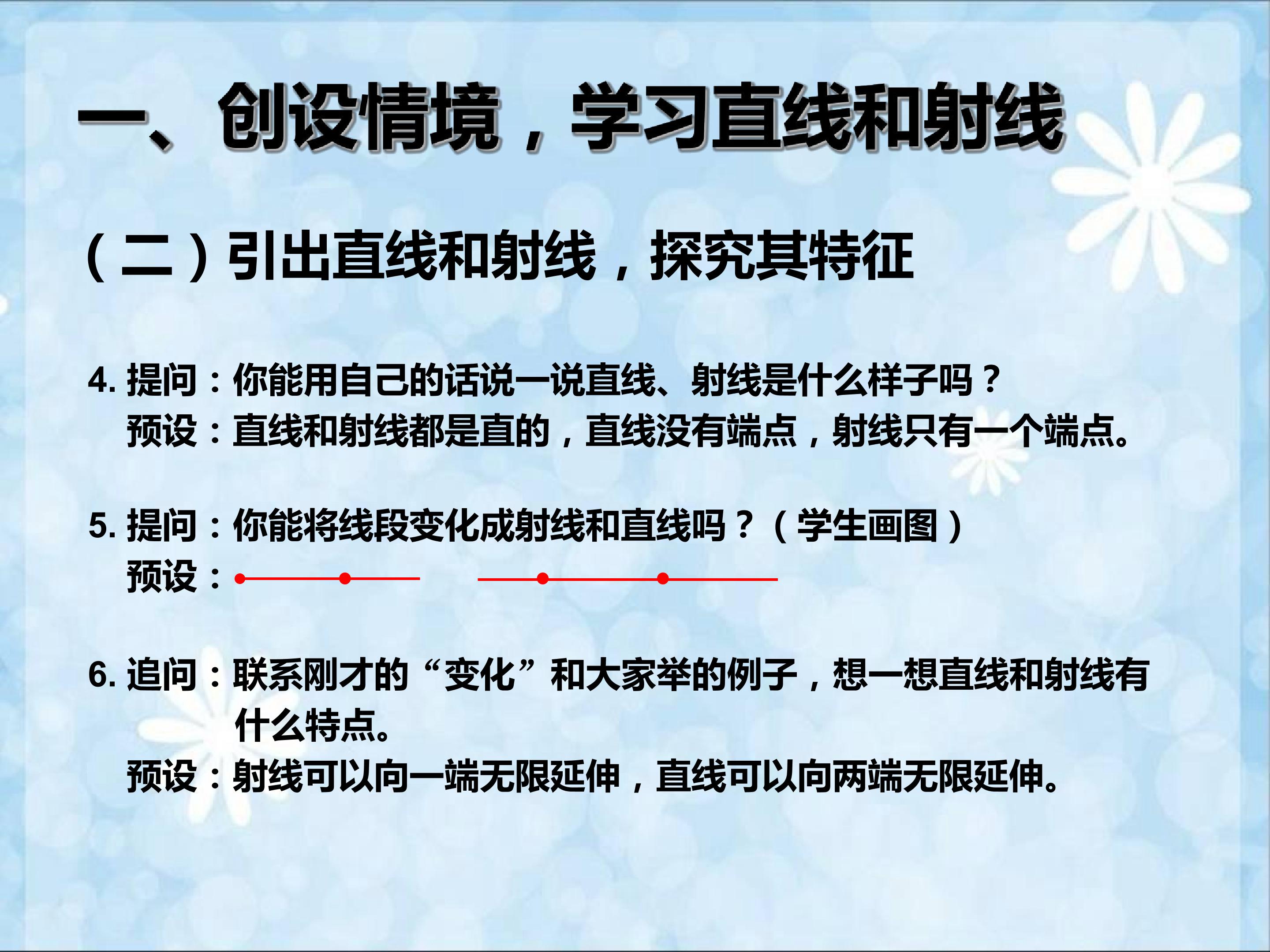 一、创设情境，学习直线和射线

（二）引出直线和射线，探究其特征

4.提问：你能用自己的话说一说直线、射线是什么样子吗？
预设：直线和射线都是直的，直线没有端点，射线只有一个端点。

5.提问：你能将线段变化成射线和直线吗？（学生画图）
预设：

6.追问：联系刚才的“变化”和大家举的例子，想一想直线和射线有什么特点。
预设：射线可以向一端无限延伸，直线可以向两端无限延伸。